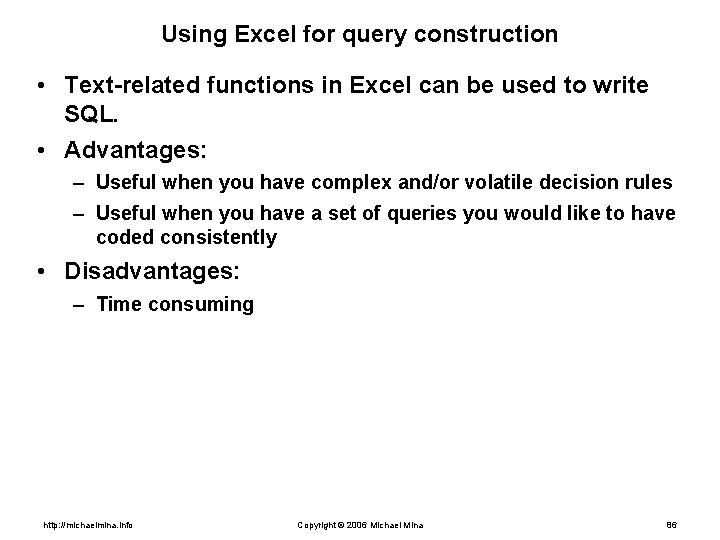 Using Excel for query construction

• Text-related functions in Excel can be used to write SQL.

• Advantages:

– Useful when you have complex and/or volatile decision rules

– Useful when you have a set of queries you would like to have coded consistently

• Disadvantages:

– Time consuming

http://michaelmina.info

Copyright © 2006 Michael Mina

86